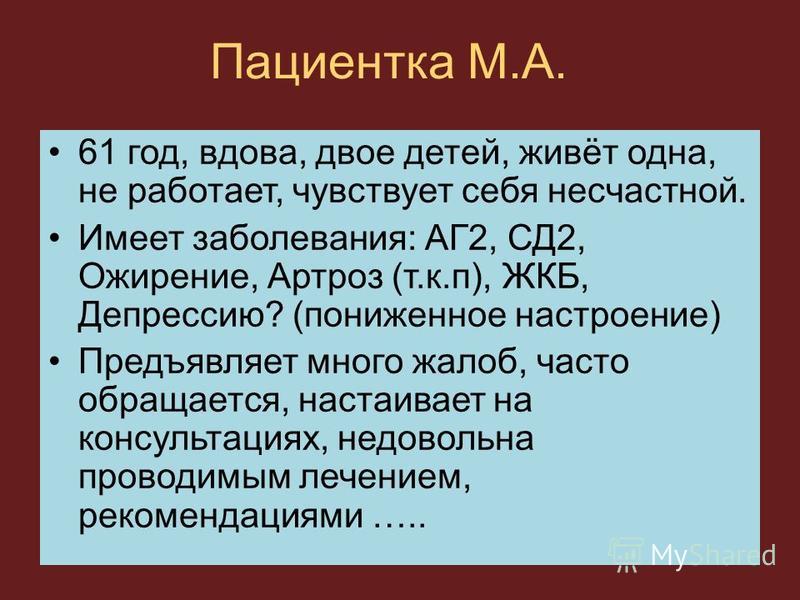 Пациентка М.А.

• 61 год, вдова, двое детей, живёт одна, не работает, чувствует себя несчастной.

• Имеет заболевания: АГ2, СД2, Ожирение, Артроз (т.к.п), ЖКБ, Депрессию? (пониженное настроение)

• Предъявляет много жалоб, часто обращается, настаивает на консультациях, недовольна проводимым лечением, рекомендациями …..

MyShared